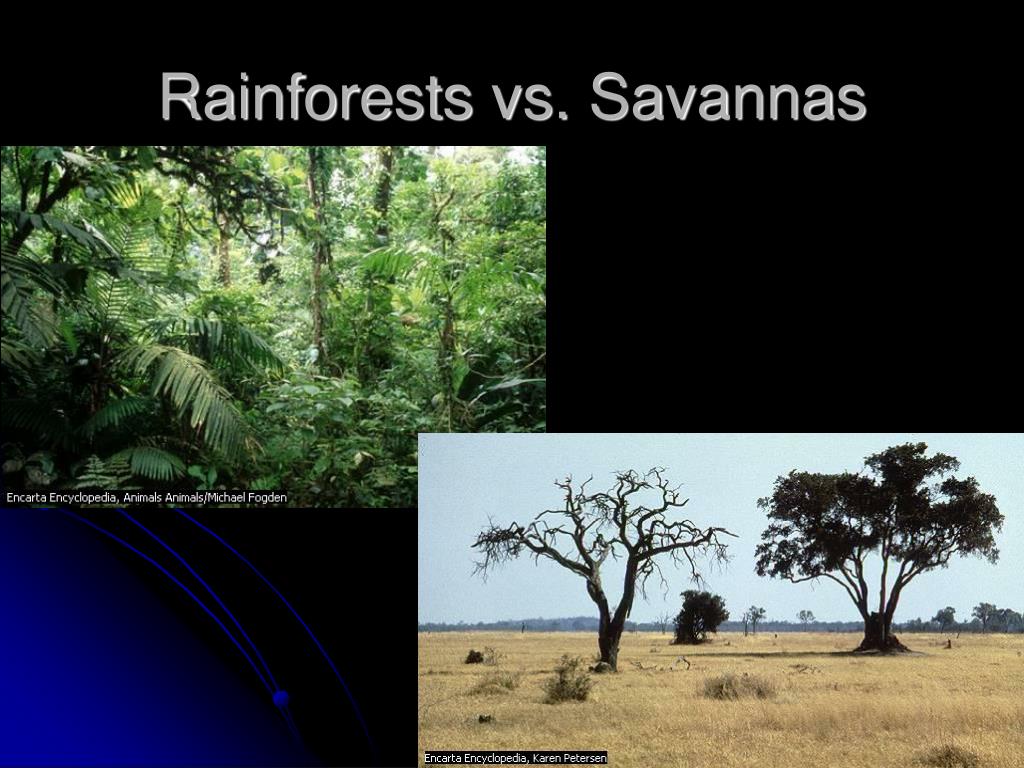 Rainforests vs. Savannas

Encarta Encyclopedia, Animals Animals/Michael Fogden

Encarta Encyclopedia, Karen Petersen